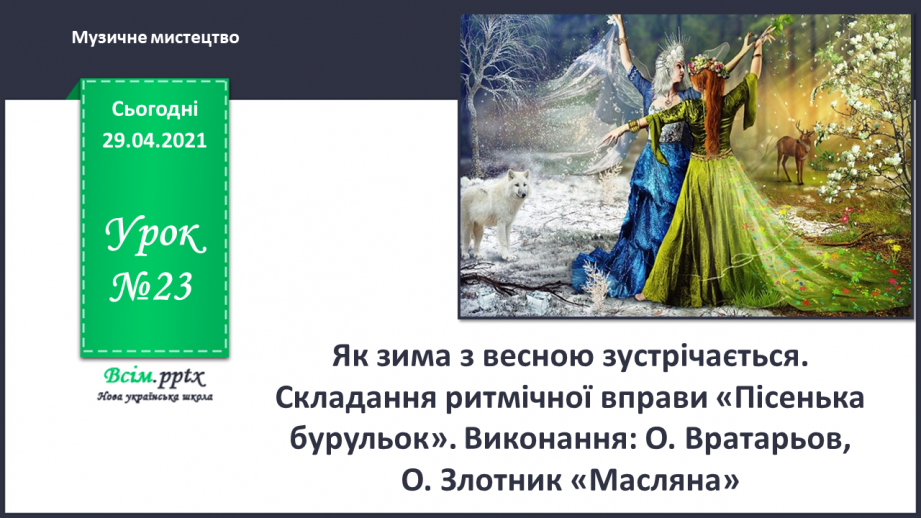 Музичне мистецтво

Сьогодні 29.04.2021

Урок №23

Всім.pptx
Нова українська школа

Як зима з весною зустрічається. Складання ритмічної вправи «Пісенька бурульок». Виконання: О. Вратарьов, О. Злотник «Масляна»